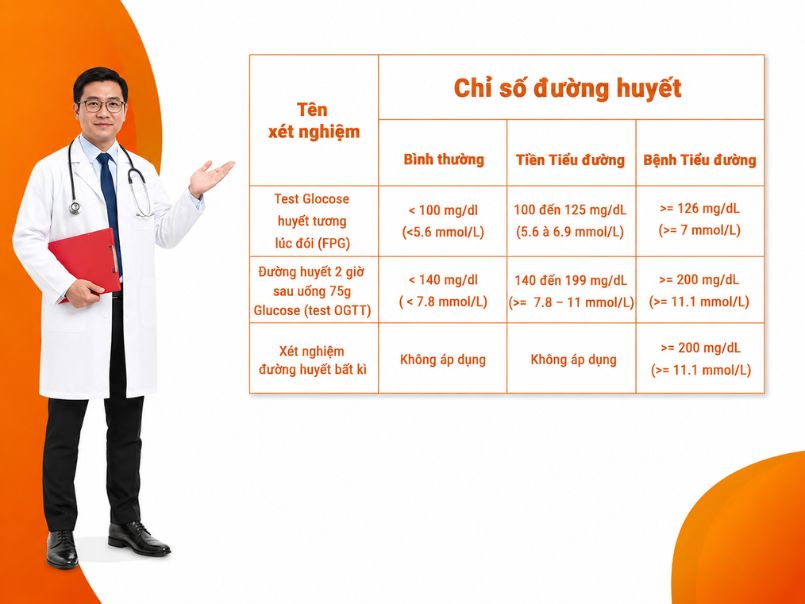 | Tên xét nghiệm | Chỉ số đường huyết | | |
|---|---|---|---|
| | Bình thường | Tiền Tiểu đường | Bệnh Tiểu đường |
| Test Glocose huyết tương lúc đói (FPG) | < 100 mg/dl (<5.6 mmol/L) | 100 đến 125 mg/dL (5.6 à 6.9 mmol/L) | >= 126 mg/dL (>= 7 mmol/L) |
| Đường huyết 2 giờ sau uống 75g Glucose (test OGTT) | < 140 mg/dl ( < 7.8 mmol/L) | 140 đến 199 mg/dL (>= 7.8 – 11 mmol/L) | >= 200 mg/dL (>= 11.1 mmol/L) |
| Xét nghiệm đường huyết bất kì | Không áp dụng | Không áp dụng | >= 200 mg/dL (>= 11.1 mmol/L) |